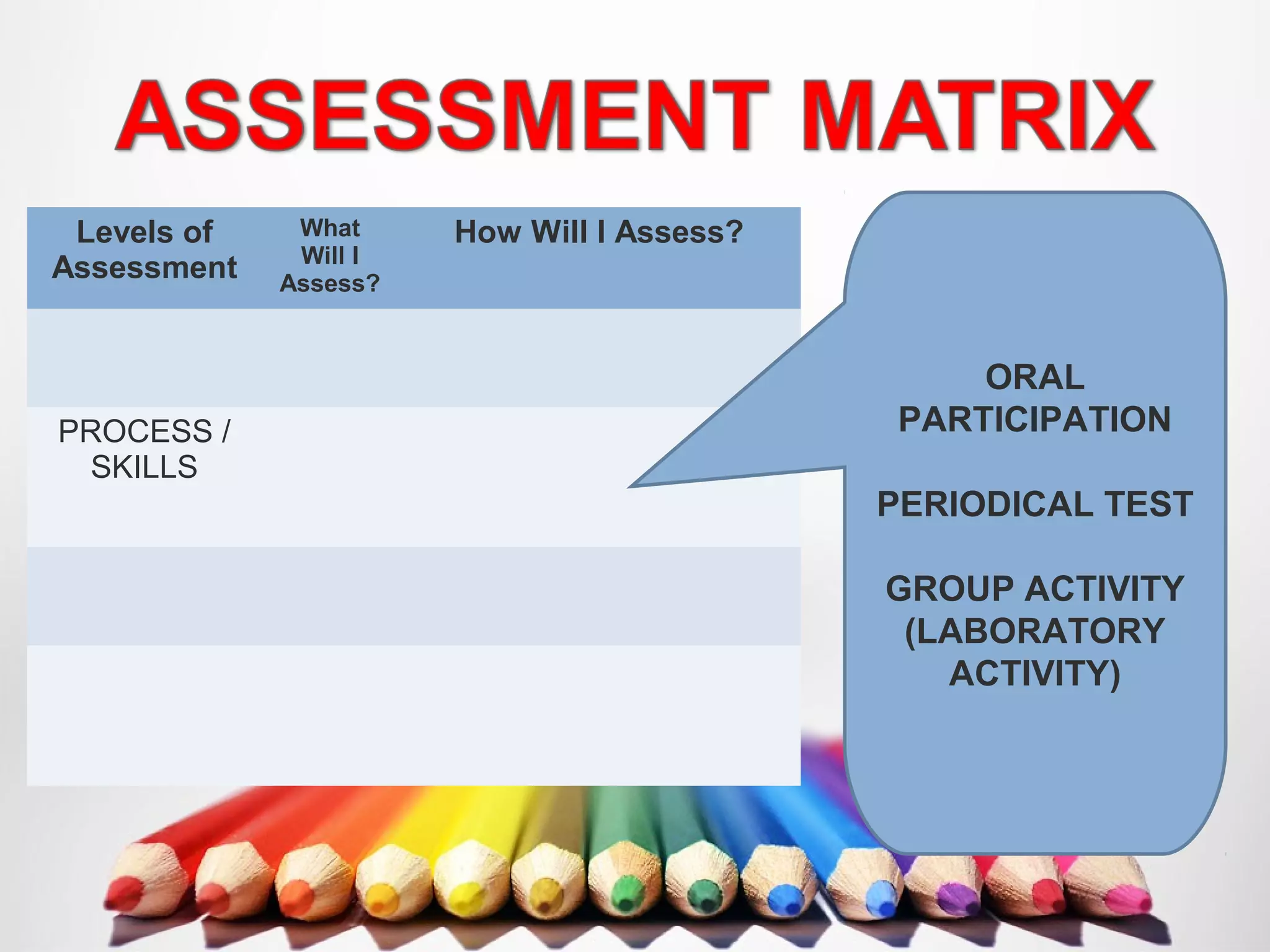 ASSESSMENT MATRIX

| Levels of Assessment | What Will I Assess? | How Will I Assess? |
|---|---|---|
| | | |
| PROCESS / SKILLS | | |
| | | |
| | | |

ORAL PARTICIPATION

PERIODICAL TEST

GROUP ACTIVITY (LABORATORY ACTIVITY)